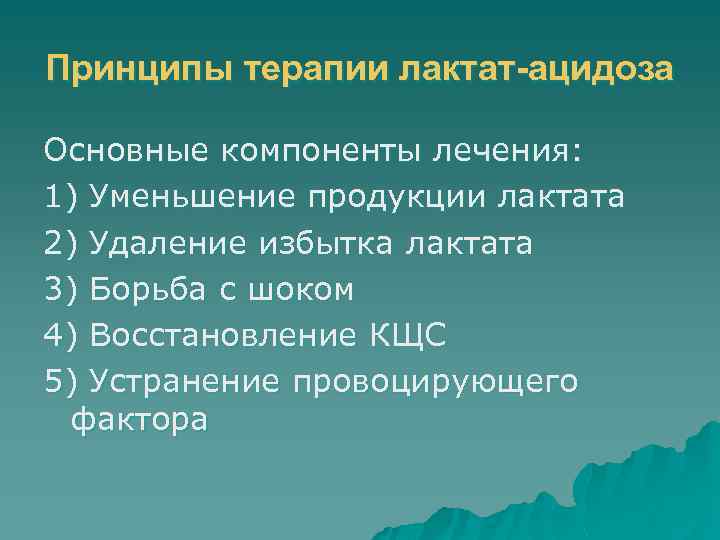 Принципы терапии лактат-ацидоза

Основные компоненты лечения:
1) Уменьшение продукции лактата
2) Удаление избытка лактата
3) Борьба с шоком
4) Восстановление КЩС
5) Устранение провоцирующего фактора